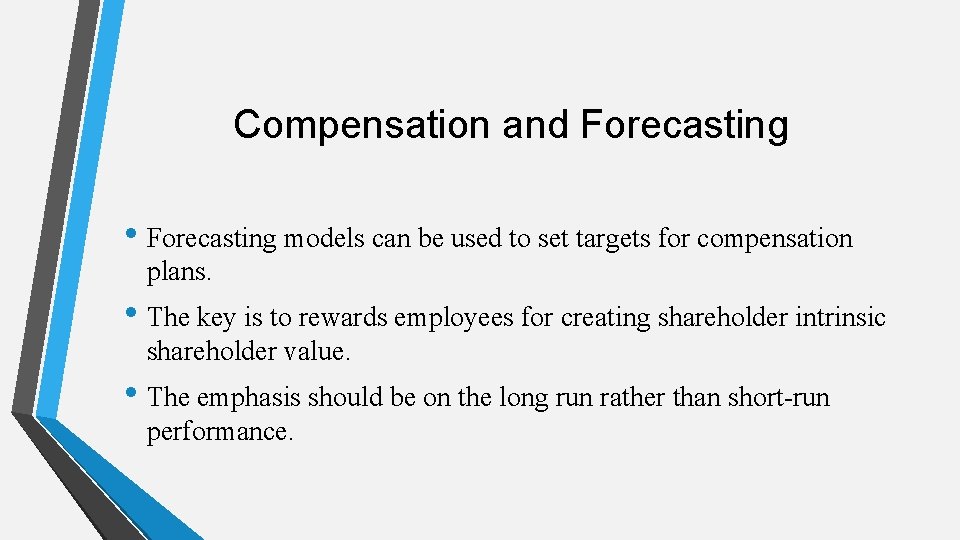 Compensation and Forecasting

• Forecasting models can be used to set targets for compensation plans.

• The key is to rewards employees for creating shareholder intrinsic shareholder value.

• The emphasis should be on the long run rather than short-run performance.